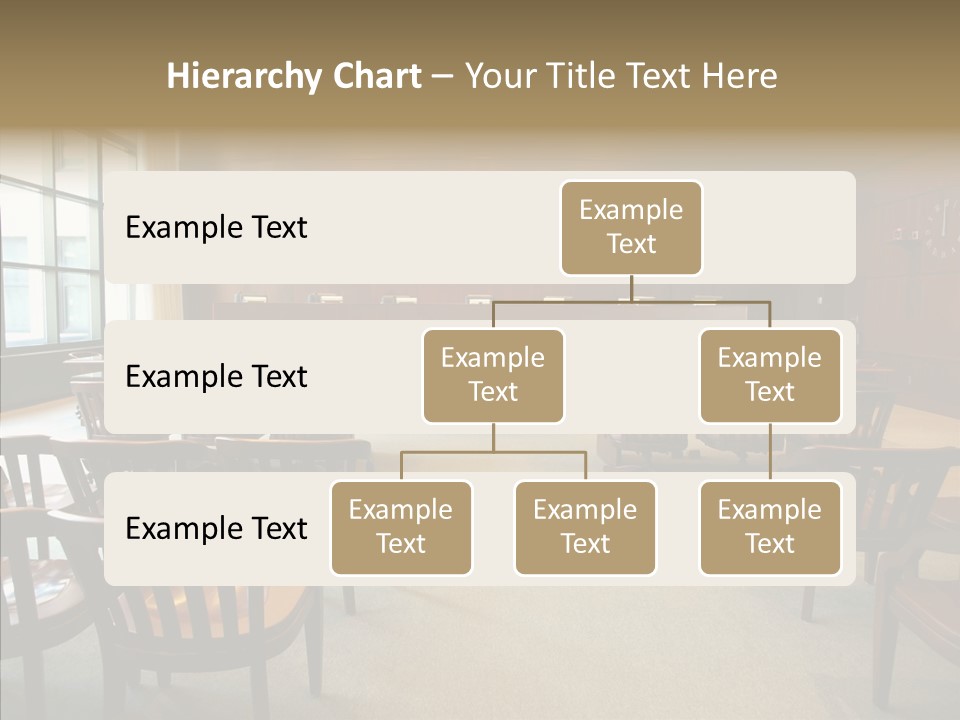 Hierarchy Chart – Your Title Text Here

Example Text

Example Text

Example Text

Example Text

Example Text

Example Text

Example Text

Example Text

Example Text